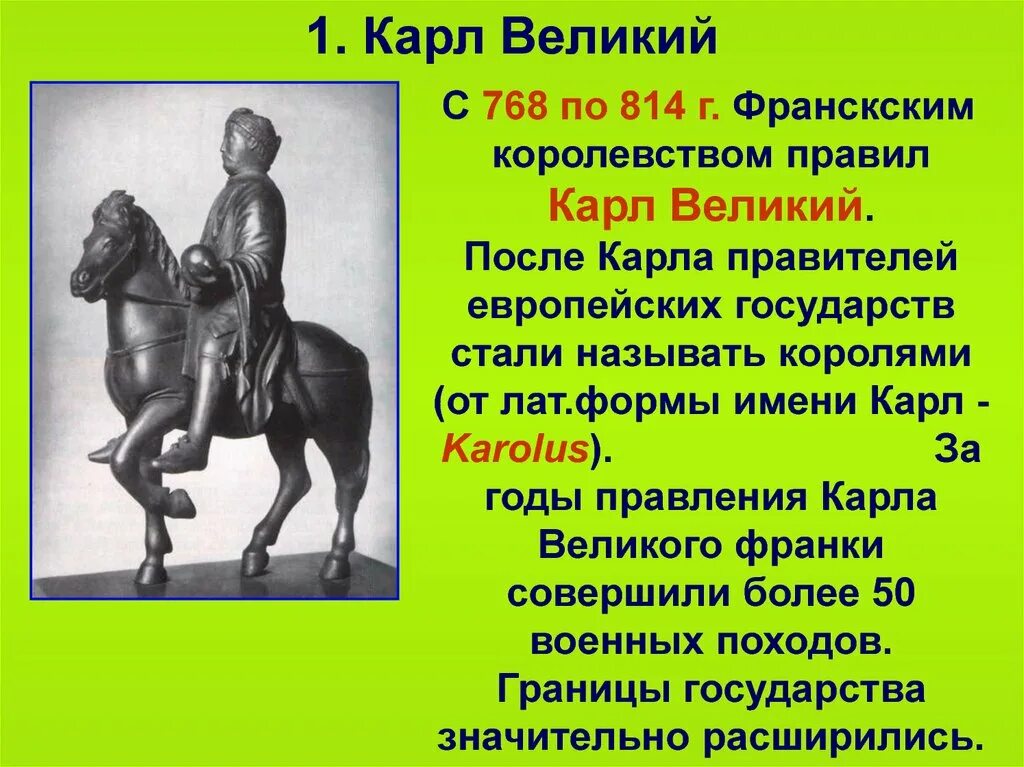 1. Карл Великий

С 768 по 814 г. Франскским королевством правил Карл Великий. После Карла правителей европейских государств стали называть королями (от лат.формы имени Карл - Karolus). За годы правления Карла Великого франки совершили более 50 военных походов. Границы государства значительно расширились.